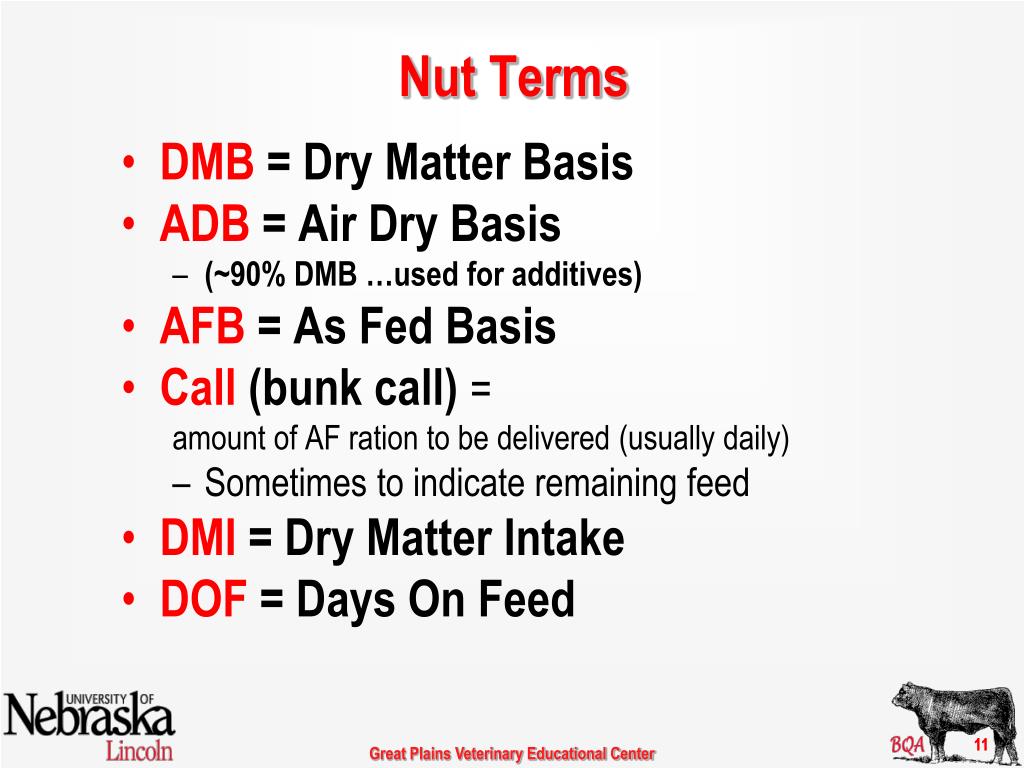 Nut Terms

• DMB = Dry Matter Basis
• ADB = Air Dry Basis
– (~90% DMB …used for additives)
• AFB = As Fed Basis
• Call (bunk call) =
amount of AF ration to be delivered (usually daily)
– Sometimes to indicate remaining feed
• DMI = Dry Matter Intake
• DOF = Days On Feed

UNIVERSITY OF Nebraska Lincoln

Great Plains Veterinary Educational Center

BQA

11